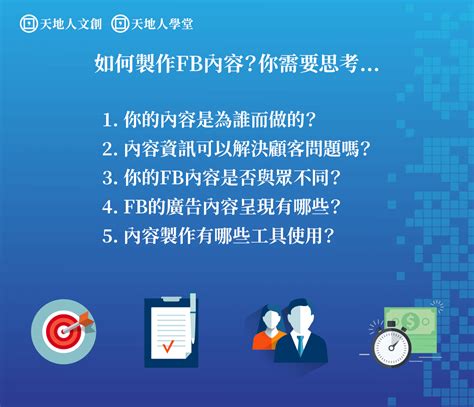 天地人文創 天地人學堂

如何製作FB內容?你需要思考...

1. 你的內容是為誰而做的?
2. 內容資訊可以解決顧客問題嗎?
3. 你的FB內容是否與眾不同?
4. FB的廣告內容呈現有哪些?
5. 內容製作有哪些工具使用?

$